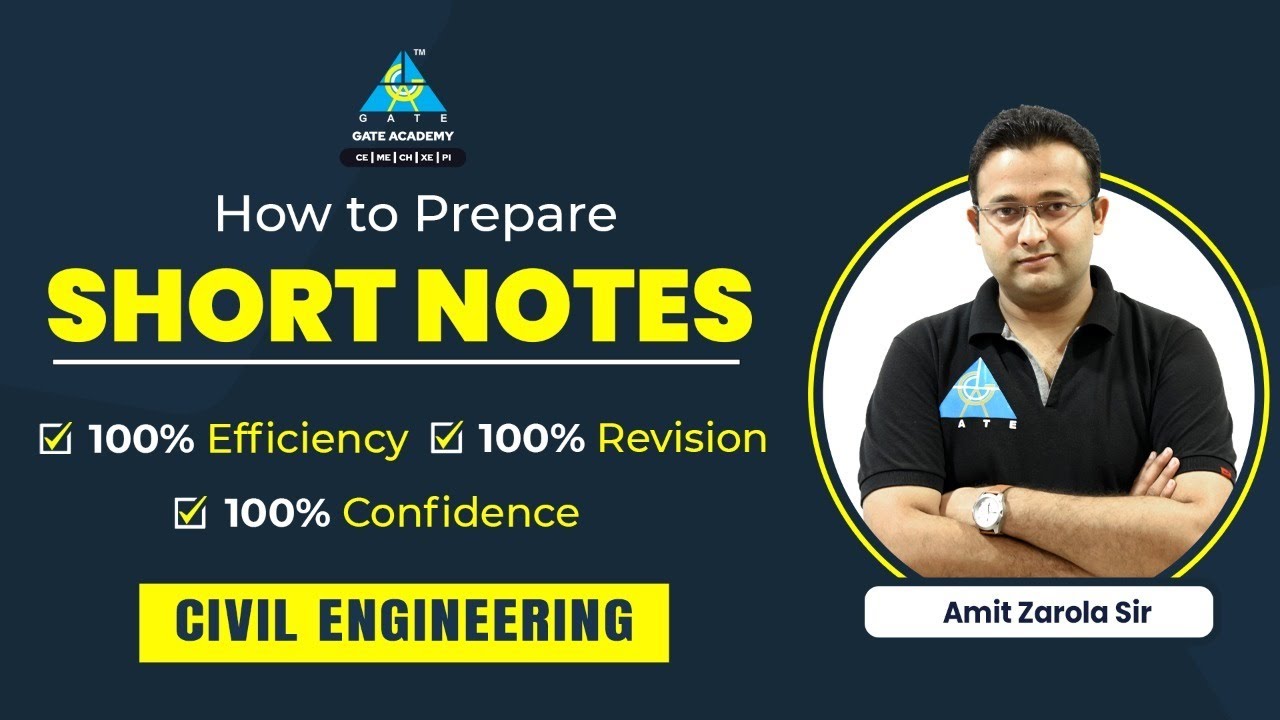 TM
GATE
GATE ACADEMY
CE | ME | CH | XE | PI

How to Prepare
SHORT NOTES

☑ 100% Efficiency ☑ 100% Revision
☑ 100% Confidence

CIVIL ENGINEERING

GATE

Amit Zarola Sir